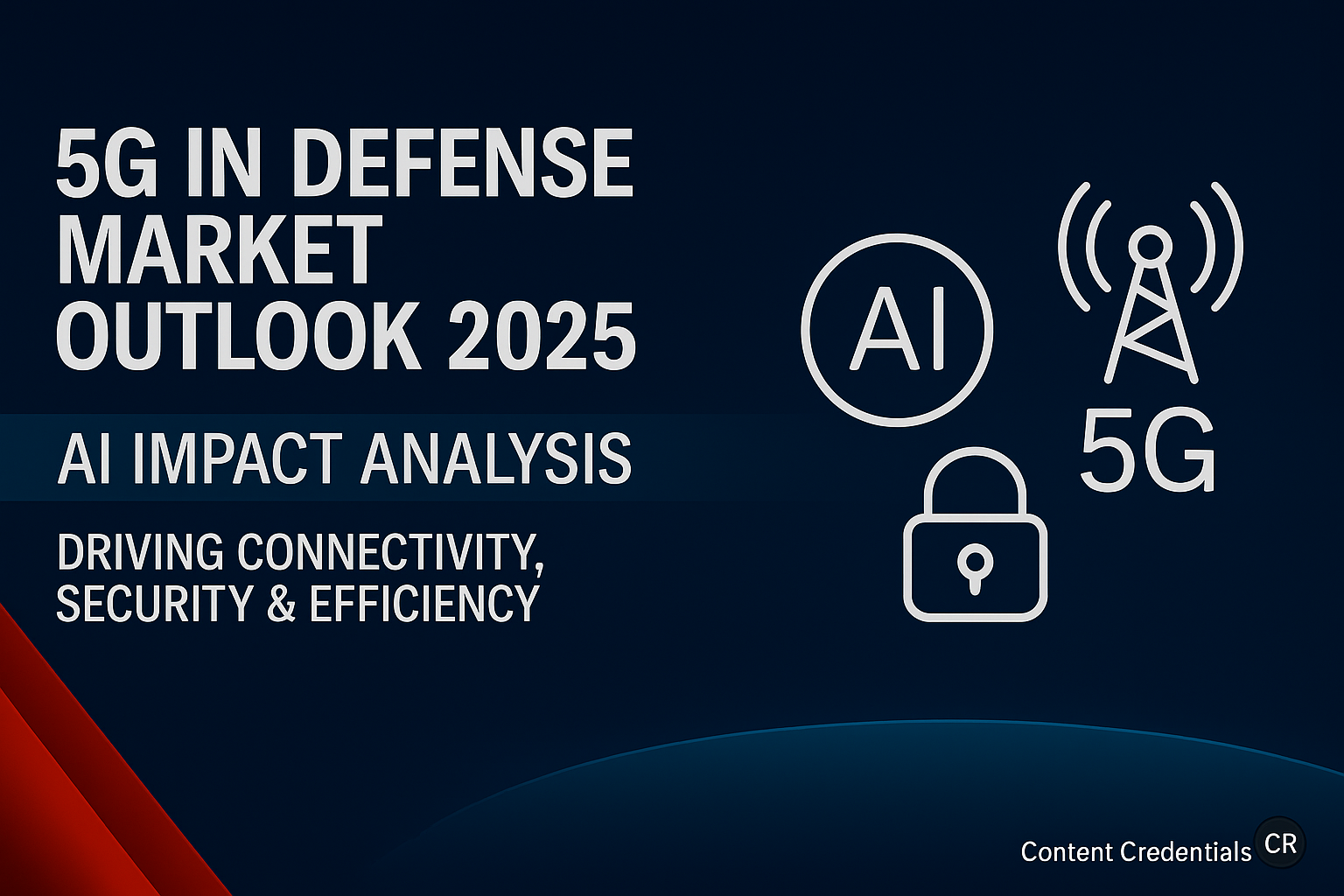 5G IN DEFENSE MARKET OUTLOOK 2025

AI IMPACT ANALYSIS

DRIVING CONNECTIVITY, SECURITY & EFFICIENCY

AI

5G

Content Credentials CR